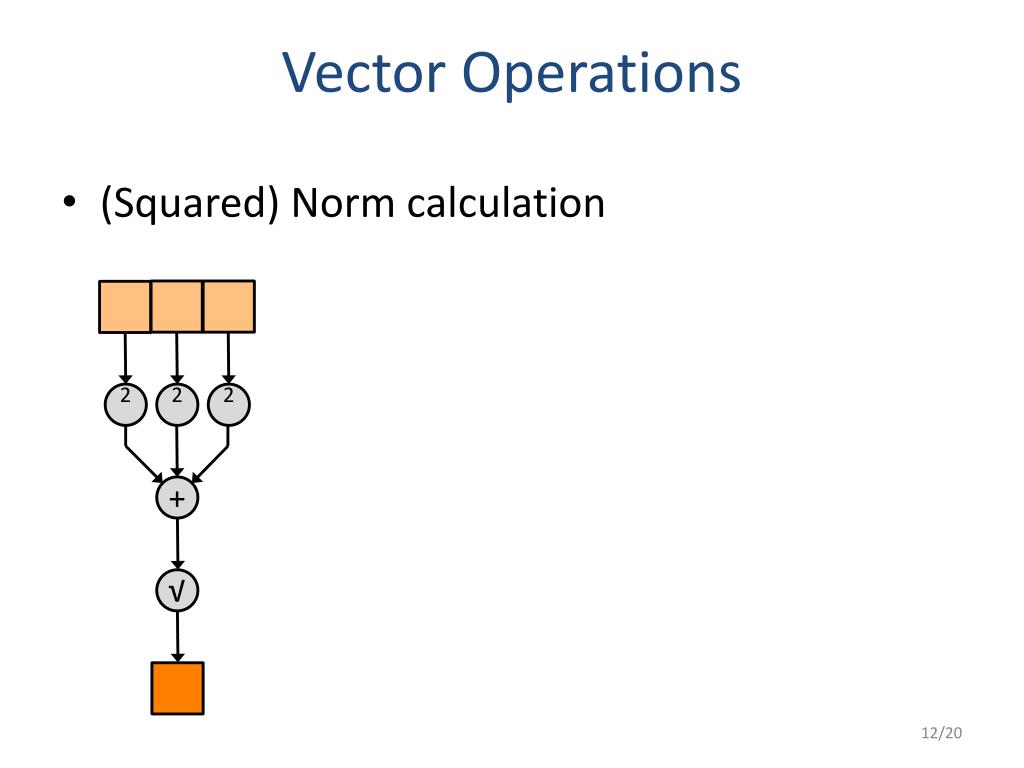 Vector Operations

• (Squared) Norm calculation

2 2 2

+

√

12/20